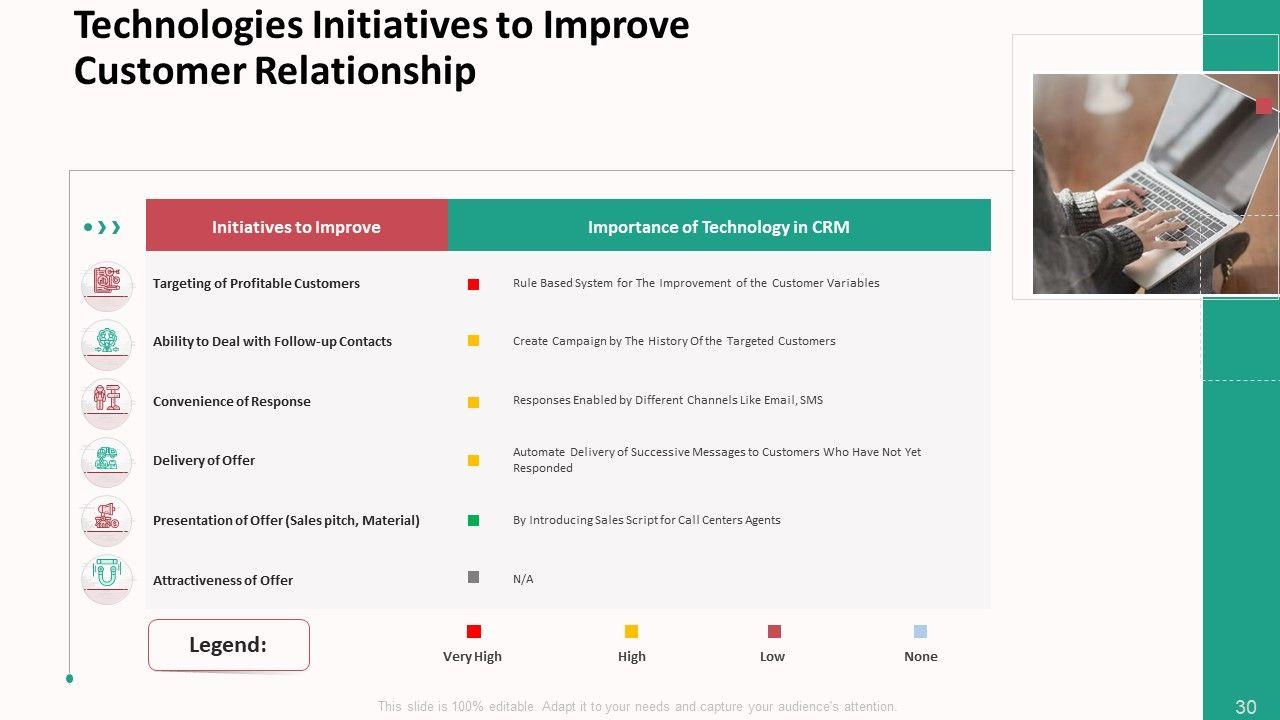 Technologies Initiatives to Improve Customer Relationship

| Initiatives to Improve | Importance of Technology in CRM |
|---|---|
| Targeting of Profitable Customers | Rule Based System for The Improvement of the Customer Variables |
| Ability to Deal with Follow-up Contacts | Create Campaign by The History Of the Targeted Customers |
| Convenience of Response | Responses Enabled by Different Channels Like Email, SMS |
| Delivery of Offer | Automate Delivery of Successive Messages to Customers Who Have Not Yet Responded |
| Presentation of Offer (Sales pitch, Material) | By Introducing Sales Script for Call Centers Agents |
| Attractiveness of Offer | N/A |

Legend:

Very High

High

Low

None

This slide is 100% editable. Adapt it to your needs and capture your audience's attention.

30